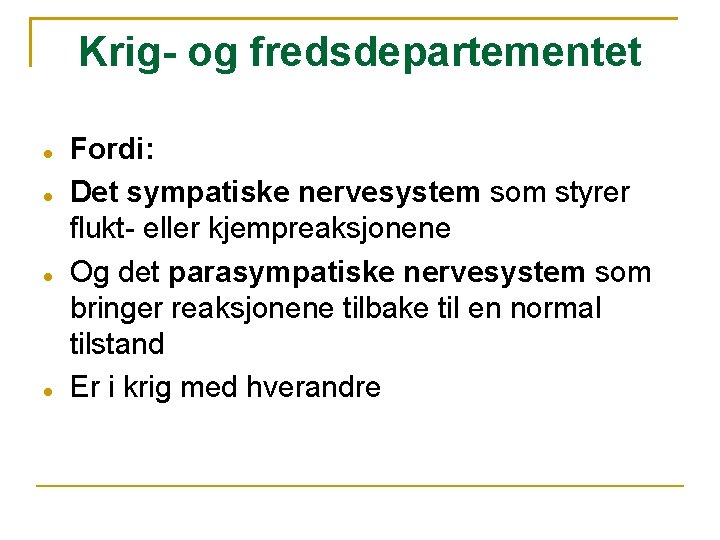 Krig- og fredsdepartementet

- Fordi:
- Det sympatiske nervesystem som styrer flukt- eller kjempreaksjonene
- Og det parasympatiske nervesystem som bringer reaksjonene tilbake til en normal tilstand
- Er i krig med hverandre